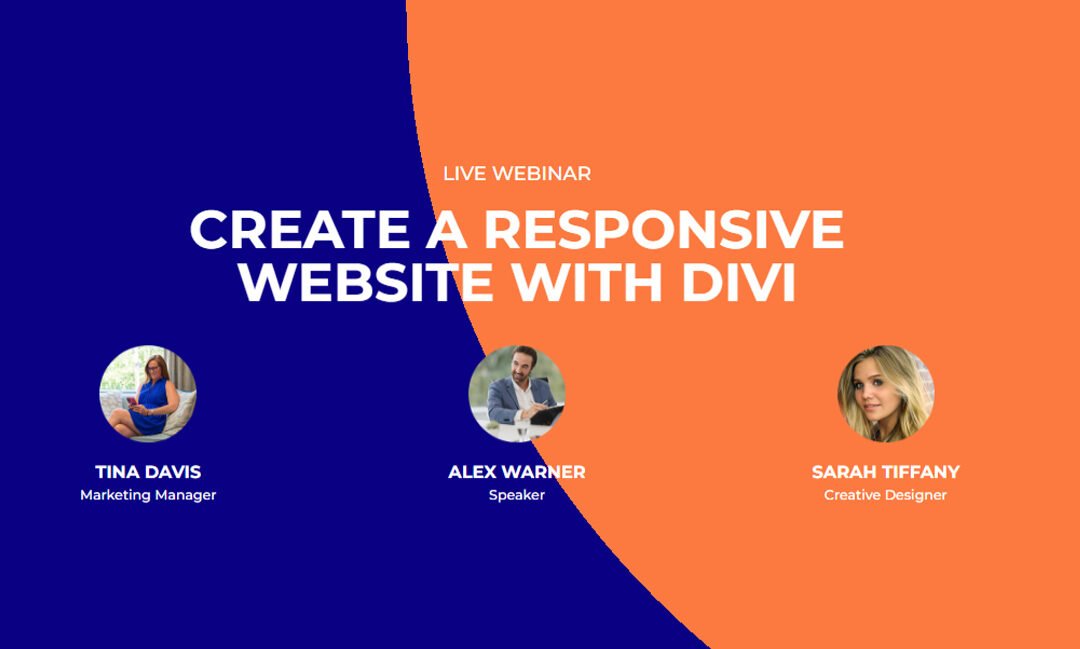 LIVE WEBINAR

CREATE A RESPONSIVE WEBSITE WITH DIVI

TINA DAVIS
Marketing Manager

ALEX WARNER
Speaker

SARAH TIFFANY
Creative Designer